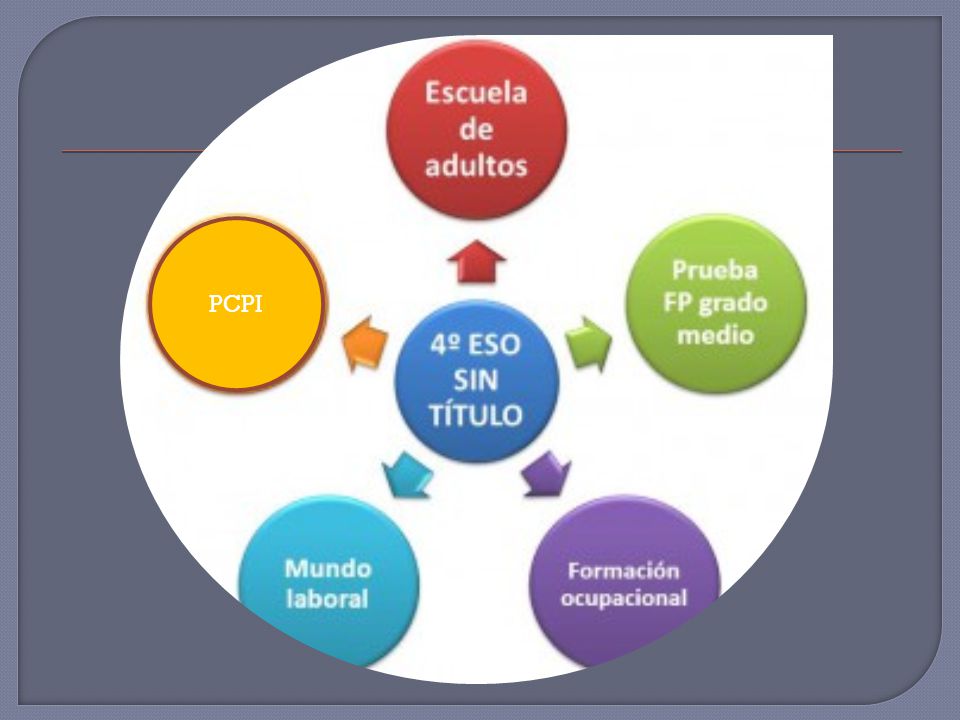 Escuela de adultos

PCPI

4º ESO SIN TÍTULO

Prueba FP grado medio

Mundo laboral

Formación ocupacional